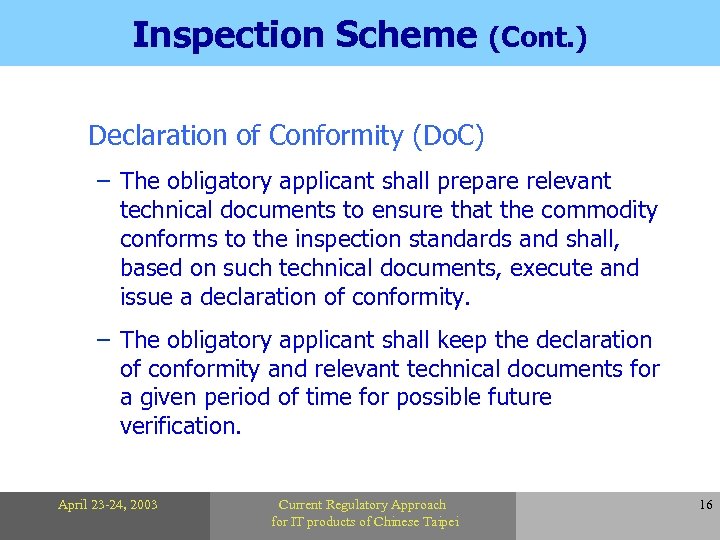 Inspection Scheme (Cont.)

Declaration of Conformity (DoC)

– The obligatory applicant shall prepare relevant technical documents to ensure that the commodity conforms to the inspection standards and shall, based on such technical documents, execute and issue a declaration of conformity.

– The obligatory applicant shall keep the declaration of conformity and relevant technical documents for a given period of time for possible future verification.

April 23-24, 2003

Current Regulatory Approach for IT products of Chinese Taipei

16